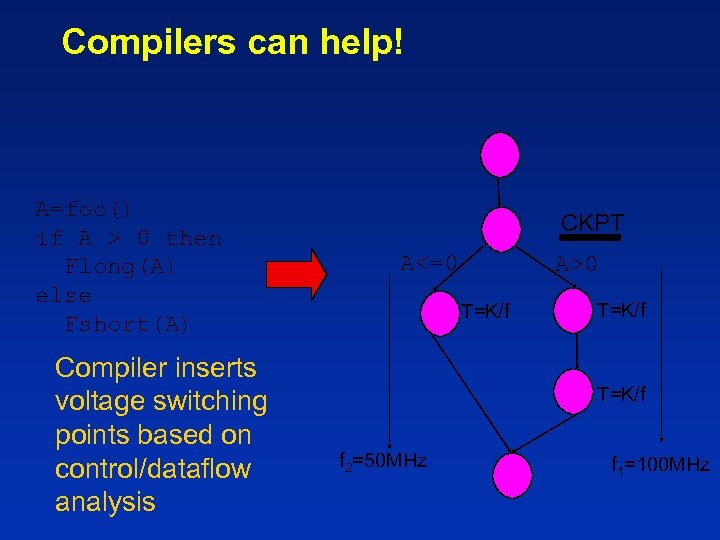 Compilers can help!

A=foo()
if A > 0 then
Flong(A)
else
Fshort(A)

Compiler inserts voltage switching points based on control/dataflow analysis

CKPT

A<=0

A>0

T=K/f

T=K/f

T=K/f

$f_2$=50MHz

$f_1$=100MHz